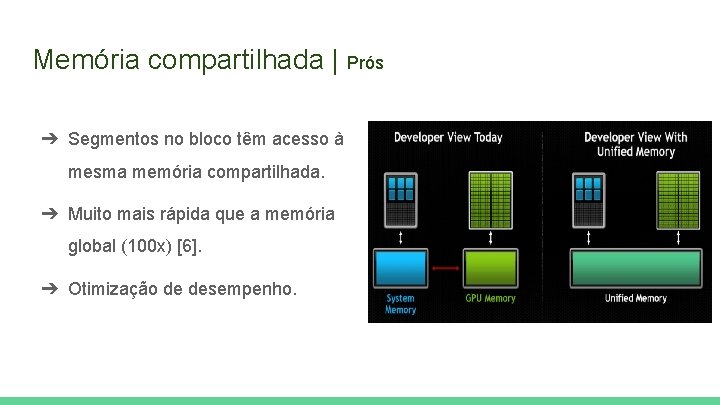 Memória compartilhada | Prós

➔ Segmentos no bloco têm acesso à mesma memória compartilhada.

➔ Muito mais rápida que a memória global (100x) [6].

➔ Otimização de desempenho.

Developer View Today

System Memory

GPU Memory

Developer View With Unified Memory

Unified Memory